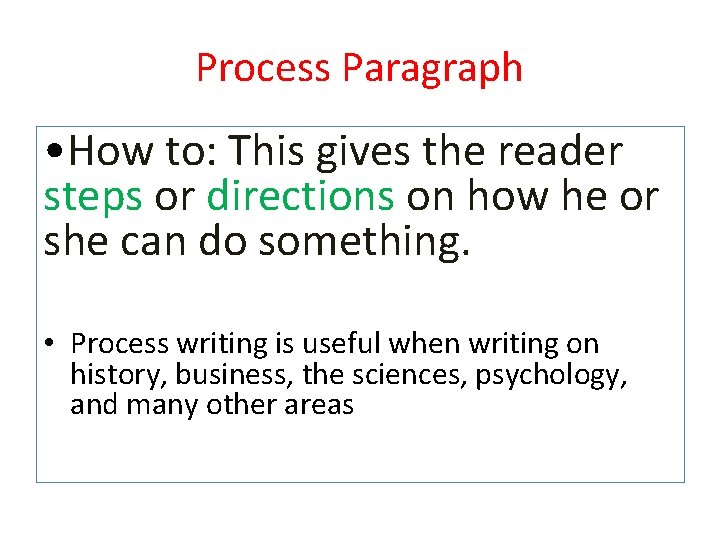 Process Paragraph

•How to: This gives the reader steps or directions on how he or she can do something.

• Process writing is useful when writing on history, business, the sciences, psychology, and many other areas